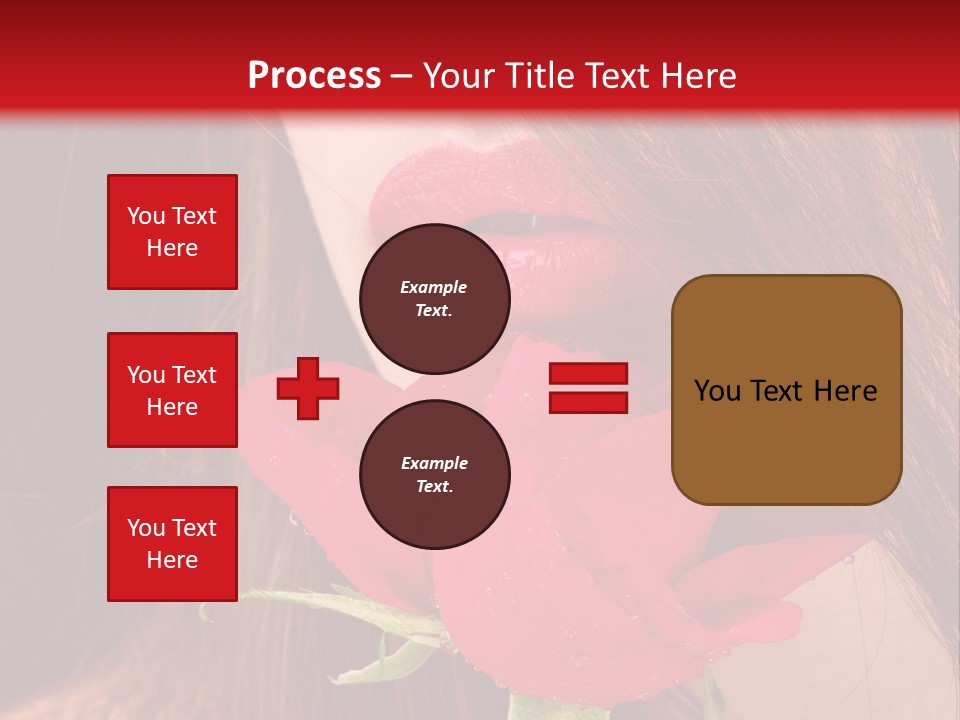 Process – Your Title Text Here

You Text Here

You Text Here

You Text Here

Example Text.

Example Text.

You Text Here